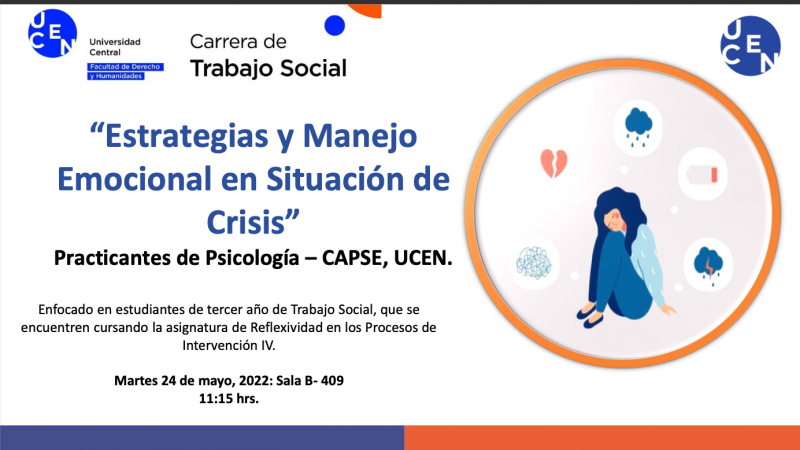 UCEN Universidad Central
Facultad de Derecho y Humanidades

Carrera de
Trabajo Social

UCEN

“Estrategias y Manejo Emocional en Situación de Crisis”

Practicantes de Psicología – CAPSE, UCEN.

Enfocado en estudiantes de tercer año de Trabajo Social, que se encuentren cursando la asignatura de Reflexividad en los Procesos de Intervención IV.

Martes 24 de mayo, 2022: Sala B- 409
11:15 hrs.